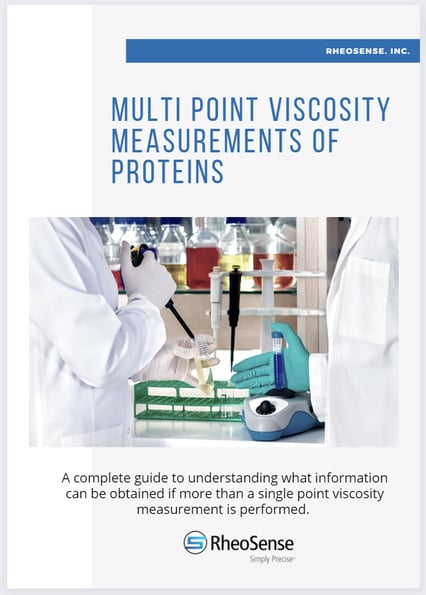 RHEOSENSE. INC.

MULTI POINT VISCOSITY MEASUREMENTS OF PROTEINS

A complete guide to understanding what information can be obtained if more than a single point viscosity measurement is performed.

RheoSense
Simply Precise